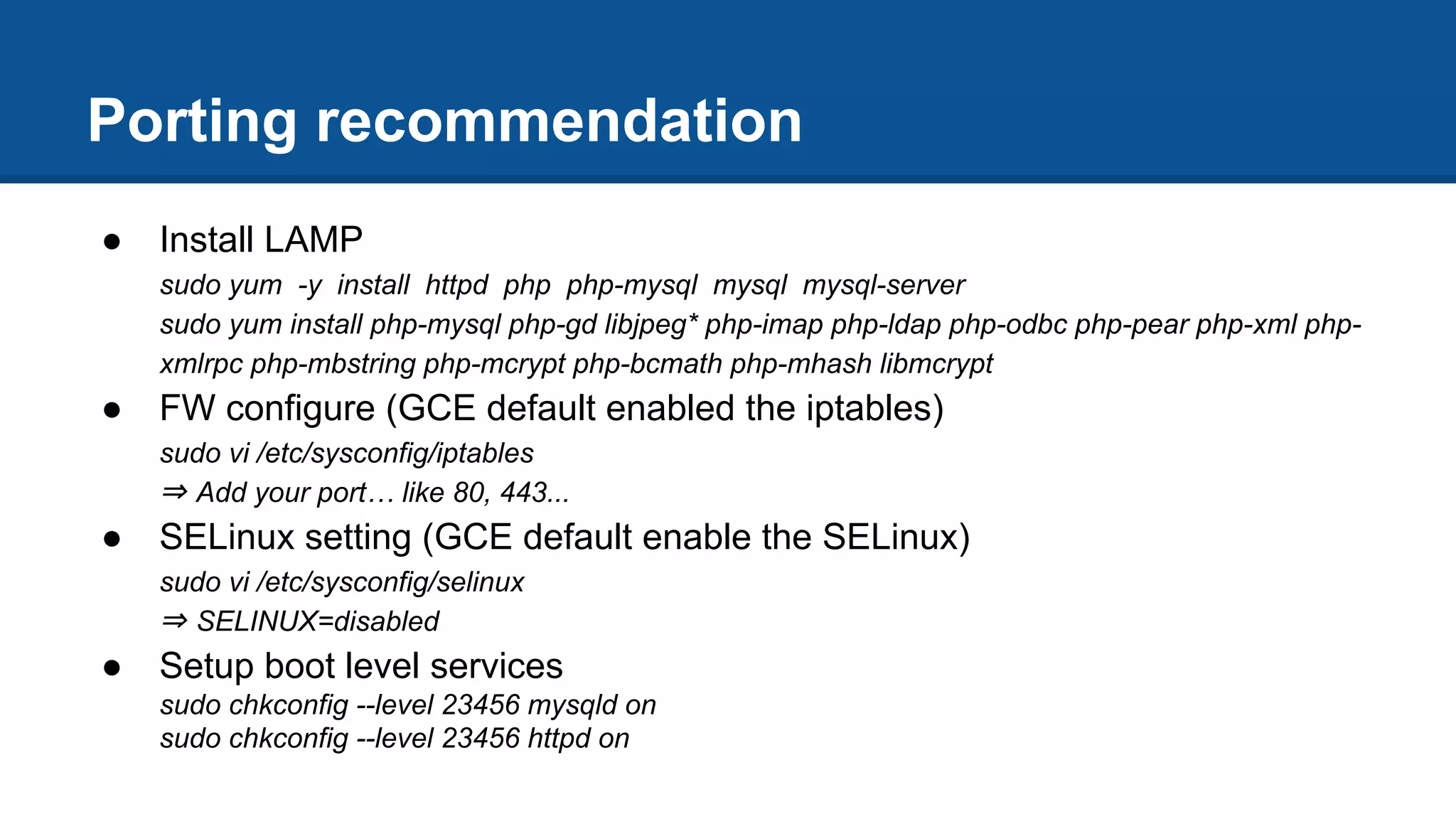 Porting recommendation

● Install LAMP
sudo yum -y install httpd php php-mysql mysql mysql-server
sudo yum install php-mysql php-gd libjpeg* php-imap php-ldap php-odbc php-pear php-xml php-xmlrpc php-mbstring php-mcrypt php-bcmath php-mhash libmcrypt

● FW configure (GCE default enabled the iptables)
sudo vi /etc/sysconfig/iptables
⇒ Add your port… like 80, 443...

● SELinux setting (GCE default enable the SELinux)
sudo vi /etc/sysconfig/selinux
⇒ SELINUX=disabled

● Setup boot level services
sudo chkconfig --level 23456 mysqld on
sudo chkconfig --level 23456 httpd on